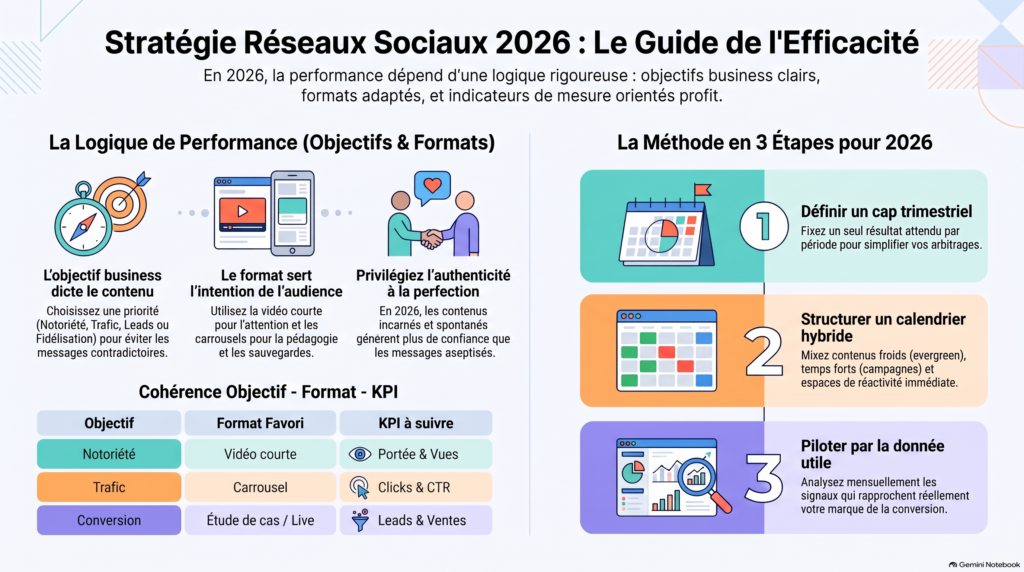 Stratégie Réseaux Sociaux 2026 : Le Guide de l'Efficacité

En 2026, la performance dépend d'une logique rigoureuse : objectifs business clairs, formats adaptés, et indicateurs de mesure orientés profit.

La Logique de Performance (Objectifs & Formats)

L'objectif business dicte le contenu
Choisissez une priorité (Notoriété, Trafic, Leads ou Fidélisation) pour éviter les messages contradictoires.

Le format sert l'intention de l'audience
Utilisez la vidéo courte pour l'attention et les carrousels pour la pédagogie et les sauvegardes.

Privilégiez l'authenticité à la perfection
En 2026, les contenus incarnés et spontanés génèrent plus de confiance que les messages aseptisés.

Cohérence Objectif - Format - KPI

| Objectif | Format Favori | KPI à suivre |
|---|---|---|
| Notoriété | Vidéo courte | Portée & Vues |
| Trafic | Carrousel | Clicks & CTR |
| Conversion | Étude de cas / Live | Leads & Ventes |

La Méthode en 3 Étapes pour 2026

1
Définir un cap trimestriel
Fixez un seul résultat attendu par période pour simplifier vos arbitrages.

2
Structurer un calendrier hybride
Mixez contenus froids (evergreen), temps forts (campagnes) et espaces de réactivité immédiate.

3
Piloter par la donnée utile
Analysez mensuellement les signaux qui rapprochent réellement votre marque de la conversion.

Gemini Notebook